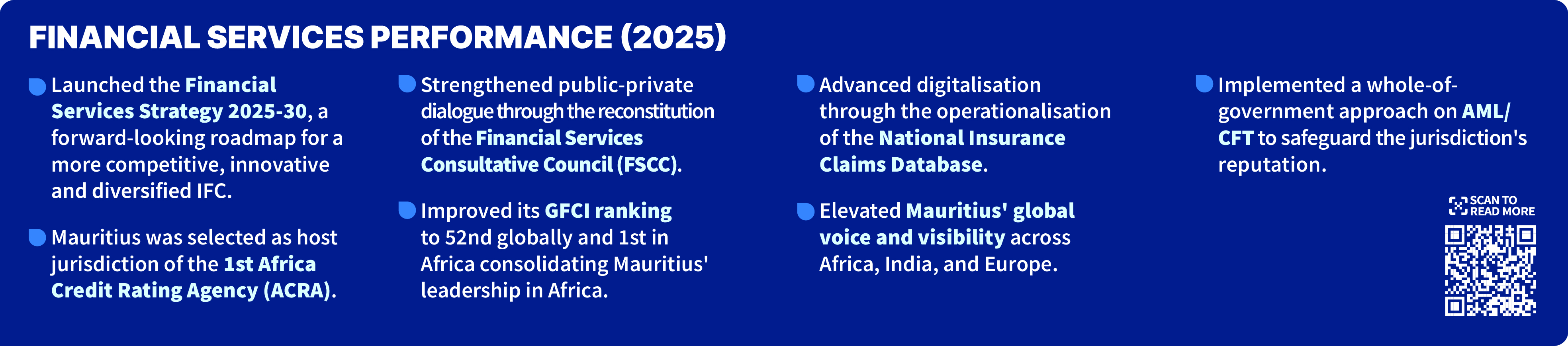 FINANCIAL SERVICES PERFORMANCE (2025)

Launched the Financial Services Strategy 2025-30, a forward-looking roadmap for a more competitive, innovative and diversified IFC.

Mauritius was selected as host jurisdiction of the 1st Africa Credit Rating Agency (ACRA).

Strengthened public-private dialogue through the reconstitution of the Financial Services Consultative Council (FSCC).

Improved its GFCI ranking to 52nd globally and 1st in Africa consolidating Mauritius' leadership in Africa.

Advanced digitalisation through the operationalisation of the National Insurance Claims Database.

Elevated Mauritius' global voice and visibility across Africa, India, and Europe.

Implemented a whole-of-government approach on AML/CFT to safeguard the jurisdiction's reputation.

SCAN TO READ MORE